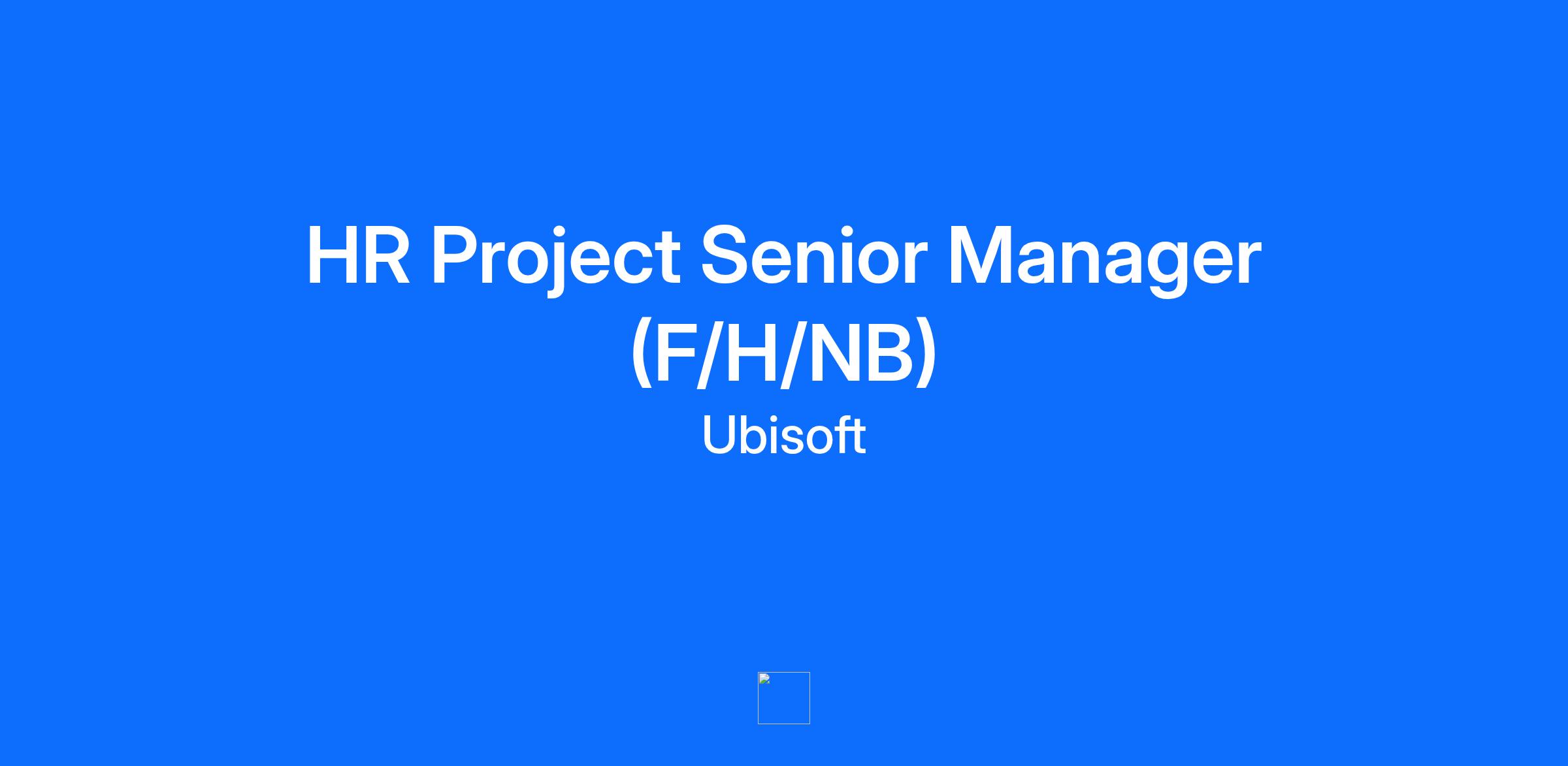 HR Project Senior Manager (F/H/NB)

Ubisoft